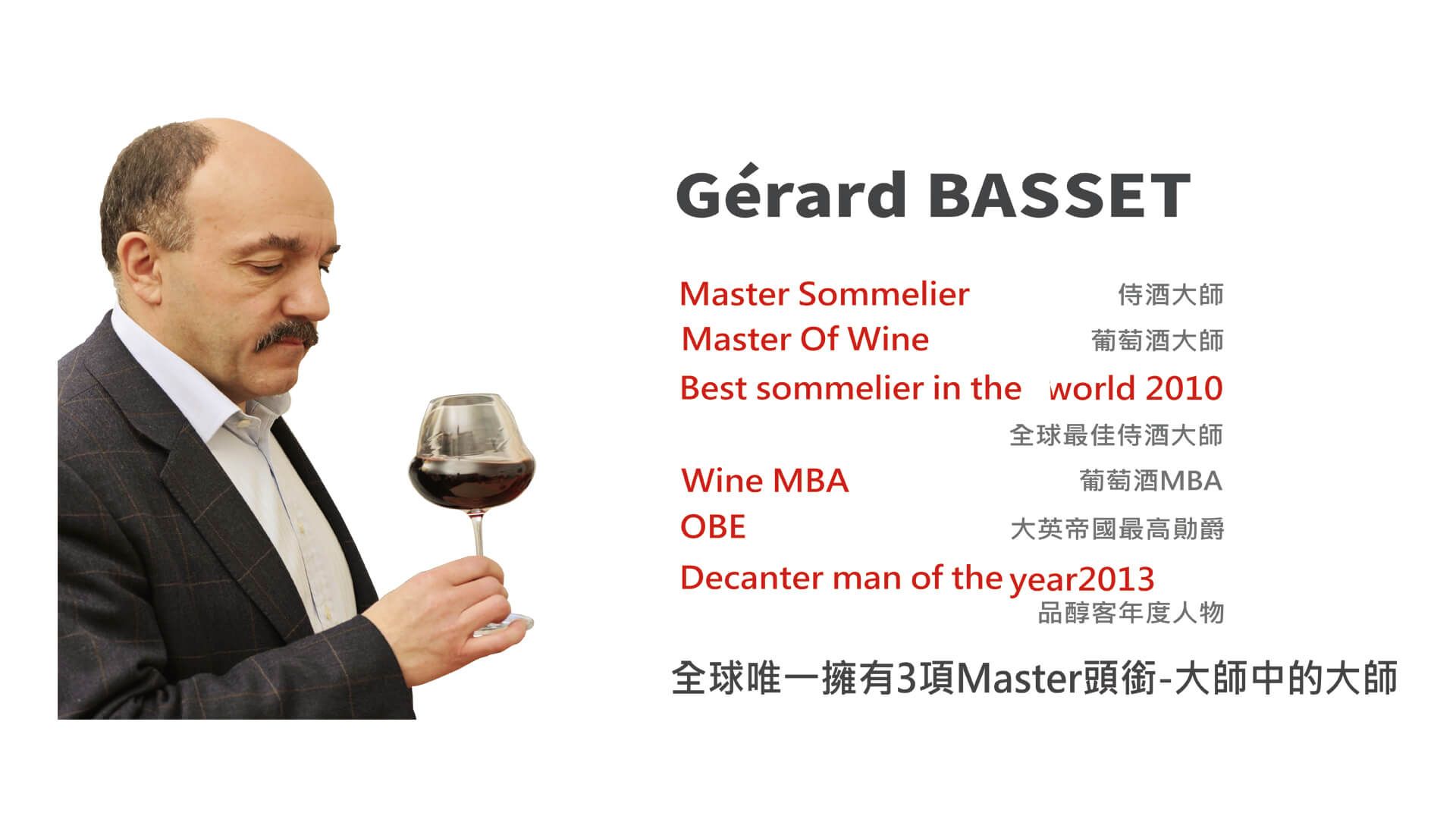 Gérard BASSET

Master Sommelier 侍酒大師
Master Of Wine 葡萄酒大師
Best sommelier in the world 2010
全球最佳侍酒大師
Wine MBA 葡萄酒MBA
OBE 大英帝國最高勛爵
Decanter man of the year2013
品醇客年度人物

全球唯一擁有3項Master頭銜-大師中的大師